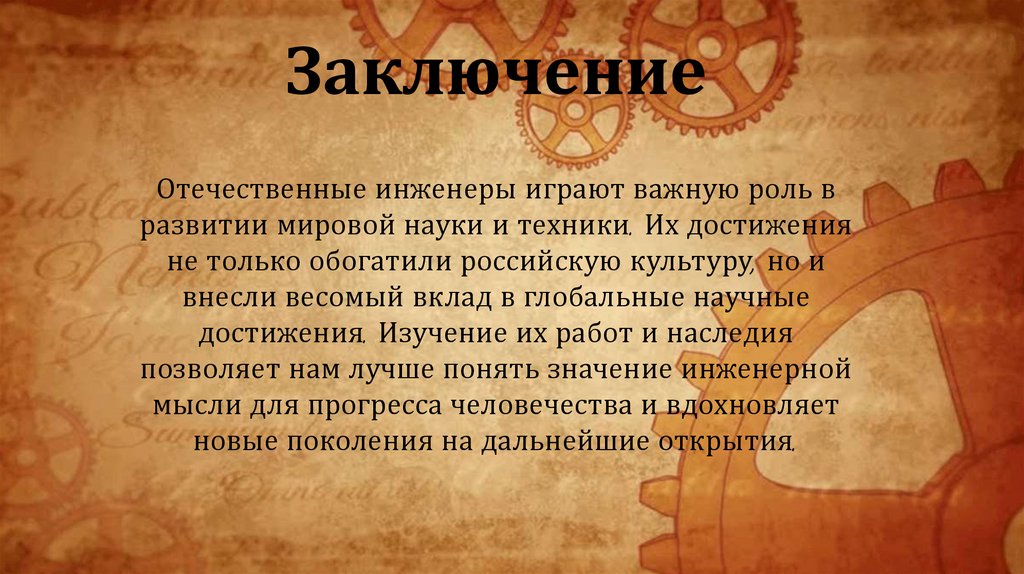 Заключение

Отечественные инженеры играют важную роль в развитии мировой науки и техники. Их достижения не только обогатили российскую культуру, но и внесли весомый вклад в глобальные научные достижения. Изучение их работ и наследия позволяет нам лучше понять значение инженерной мысли для прогресса человечества и вдохновляет новые поколения на дальнейшие открытия.